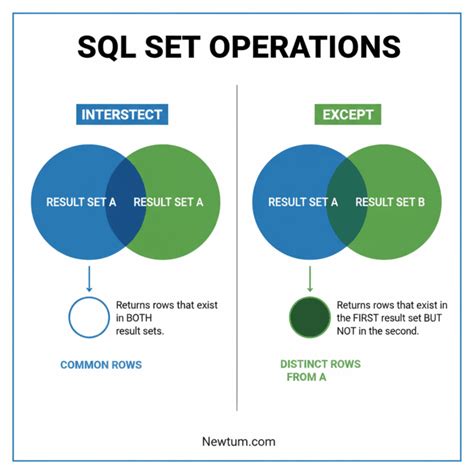 SQL SET OPERATIONS

INTERSTECT

RESULT SET A RESULT SET A

Returns rows that exist in BOTH result sets.

COMMON ROWS

EXCEPT

RESULT SET A RESULT SET B

Returns rows that exist in the FIRST result set BUT NOT in the second.

DISTINCT ROWS FROM A

Newtum.com